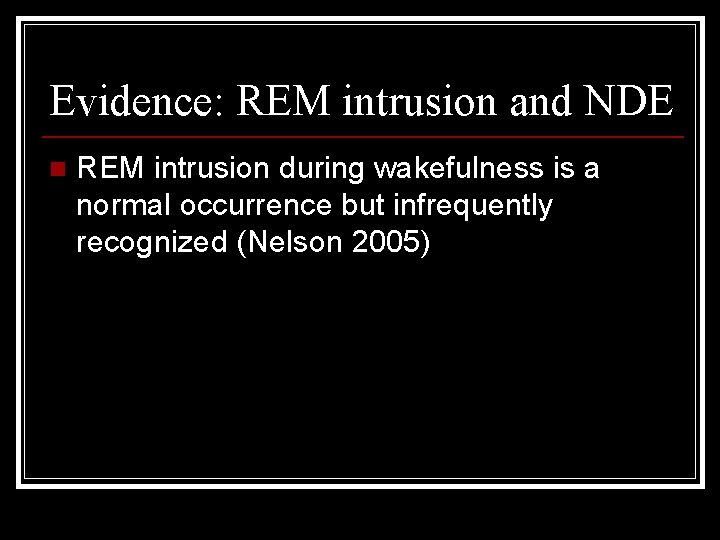 Evidence: REM intrusion and NDE

REM intrusion during wakefulness is a normal occurrence but infrequently recognized (Nelson 2005)